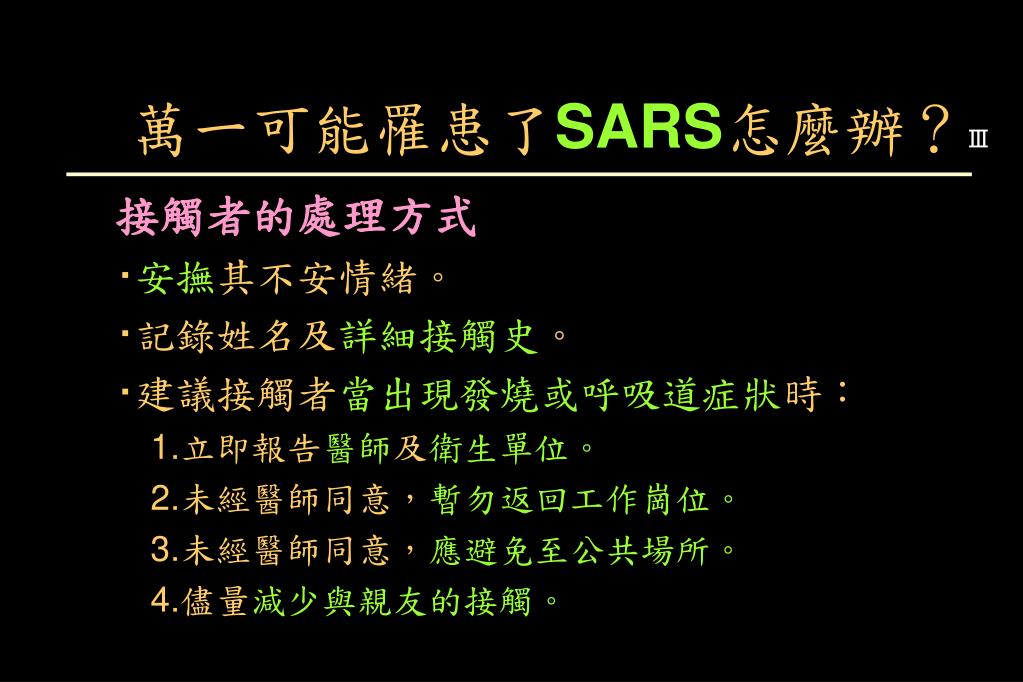 萬一可能罹患了SARS怎麼辦？Ⅲ

接觸者的處理方式

‧安撫其不安情緒。

‧記錄姓名及詳細接觸史。

‧建議接觸者當出現發燒或呼吸道症狀時：

1.立即報告醫師及衛生單位。

2.未經醫師同意，暫勿返回工作崗位。

3.未經醫師同意，應避免至公共場所。

4.儘量減少與親友的接觸。